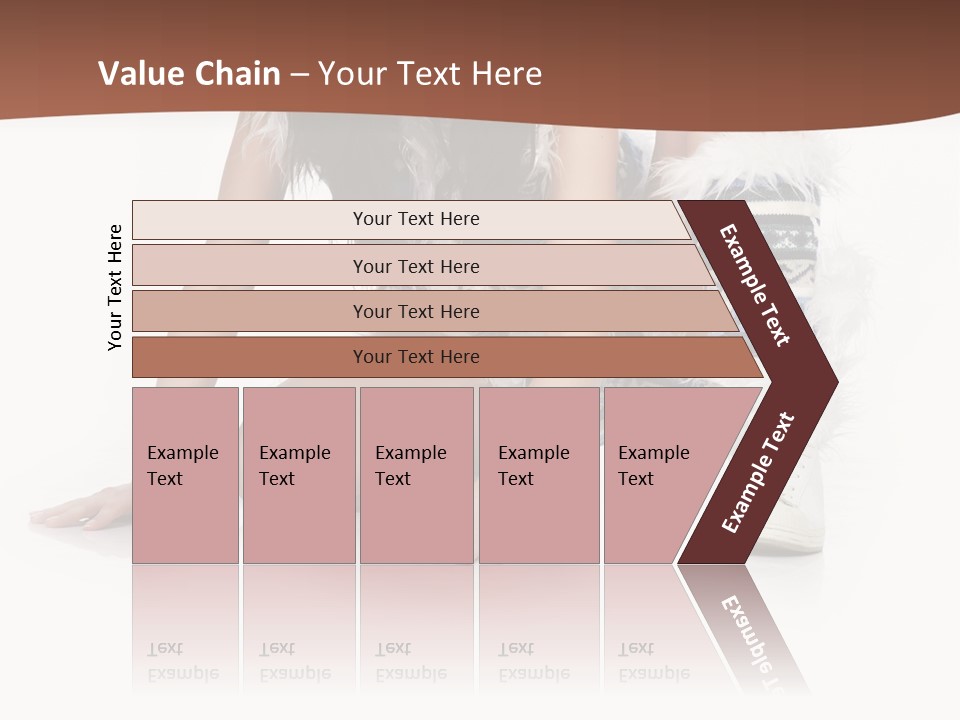 Value Chain – Your Text Here

Your Text Here

Your Text Here

Your Text Here

Your Text Here

Your Text Here

Example Text

Example Text

Example Text

Example Text

Example Text

Example Text

Example Text